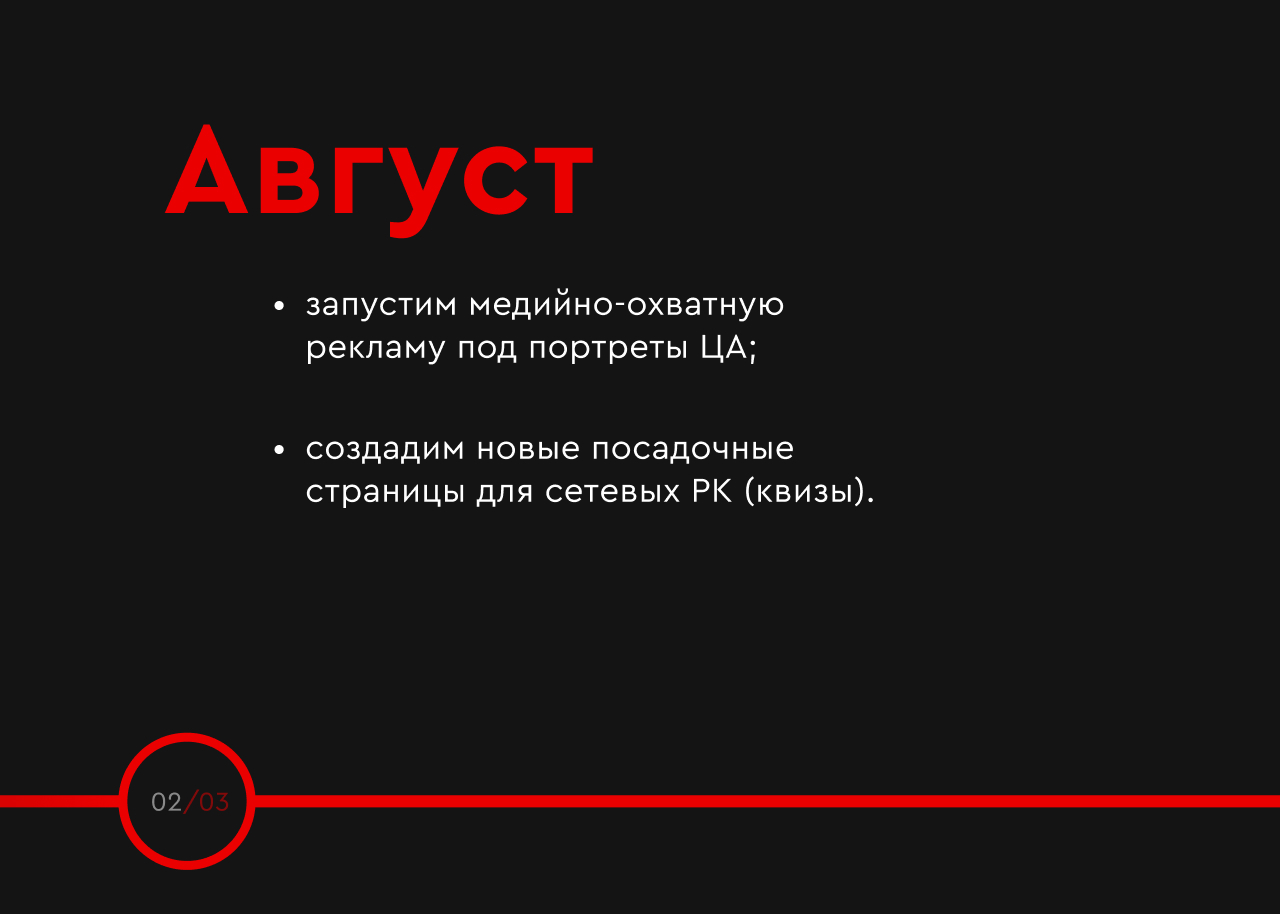 Август

• запустим медийно-охватную рекламу под портреты ЦА;

• создадим новые посадочные страницы для сетевых РК (квизы).

02/03